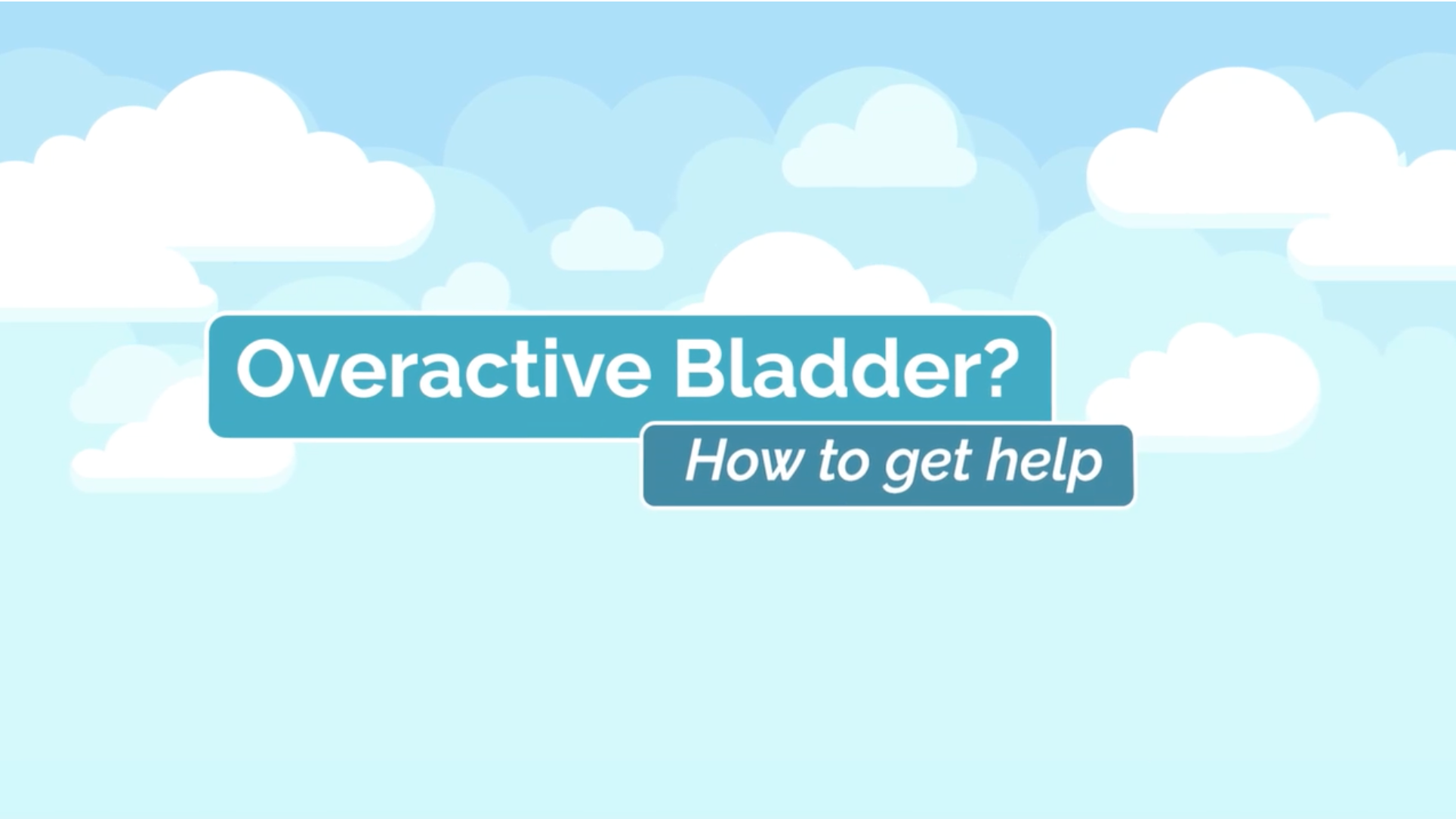 Overactive Bladder?

How to get help